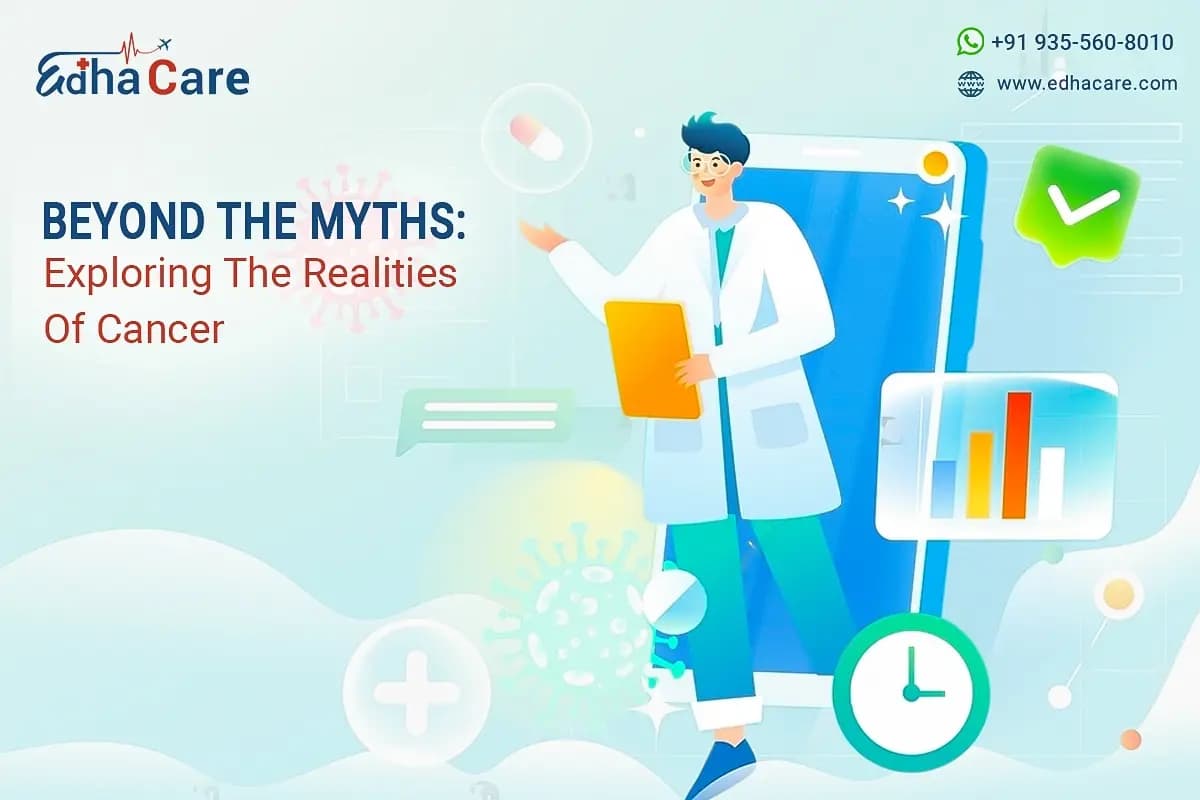 EdhaCare

+91 935-560-8010

www.edhacare.com

BEYOND THE MYTHS:
Exploring The Realities Of Cancer